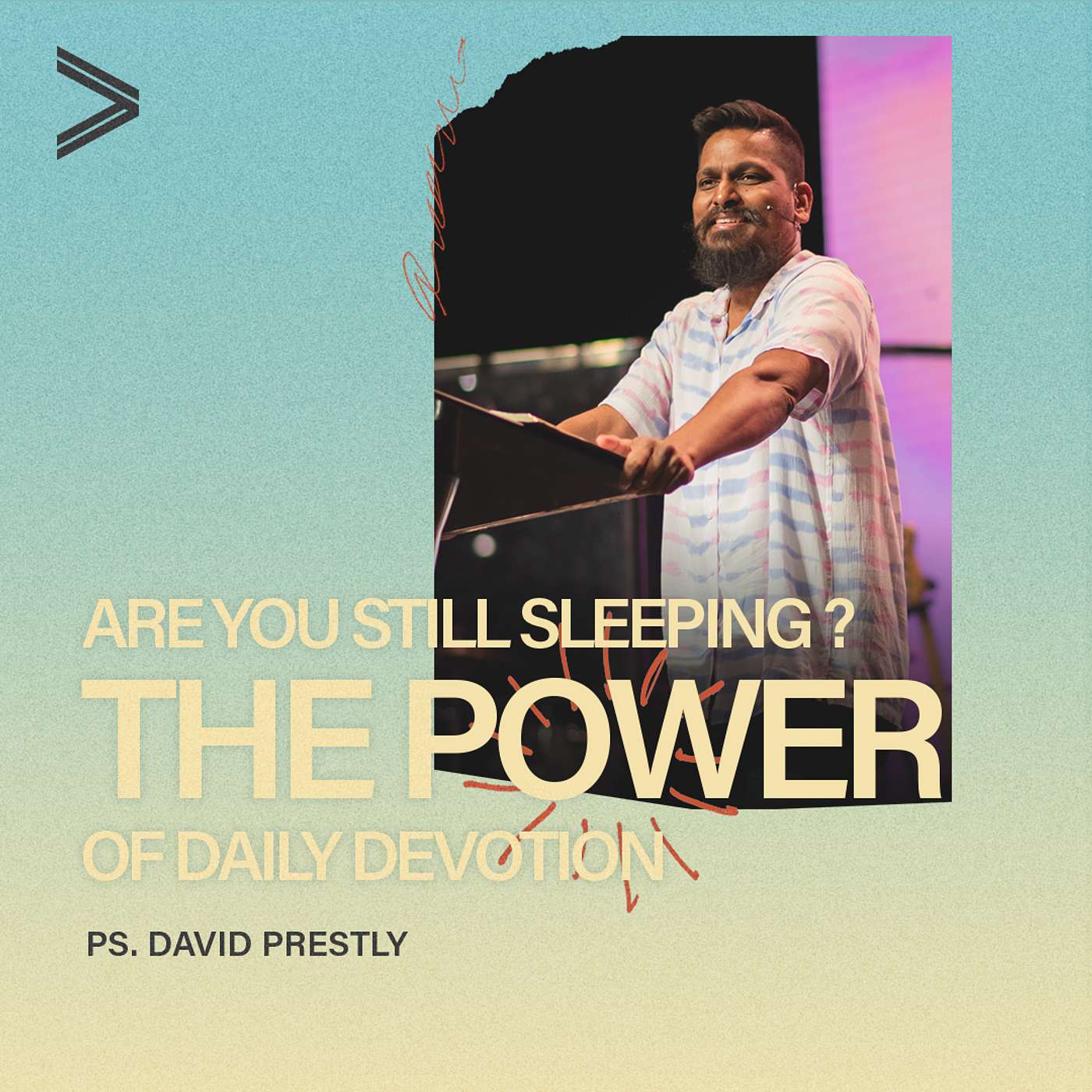 ARE YOU STILL SLEEPING ?
THE POWER
OF DAILY DEVOTION

PS. DAVID PRESTLY